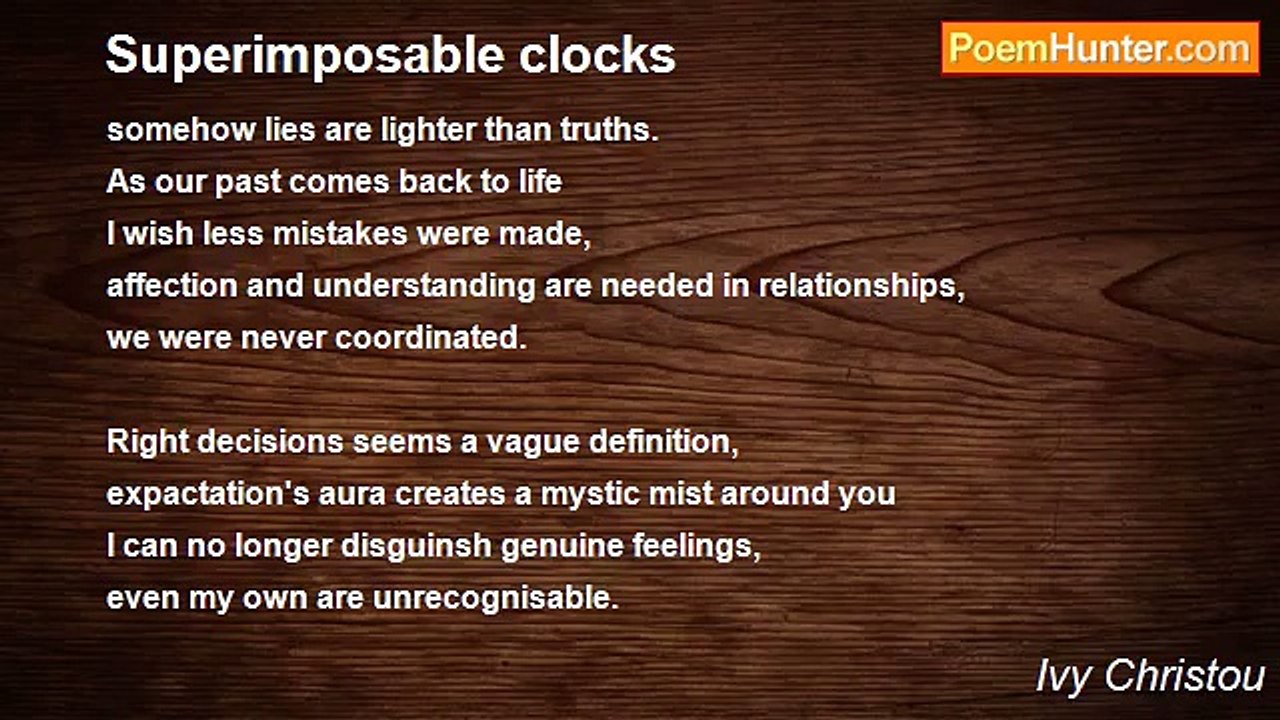 Superimposable clocks

PoemHunter.com

somehow lies are lighter than truths.
As our past comes back to life
I wish less mistakes were made,
affection and understanding are needed in relationships,
we were never coordinated.

Right decisions seems a vague definition,
expactation's aura creates a mystic mist around you
I can no longer disguinsh genuine feelings,
even my own are unrecognisable.

Ivy Christou